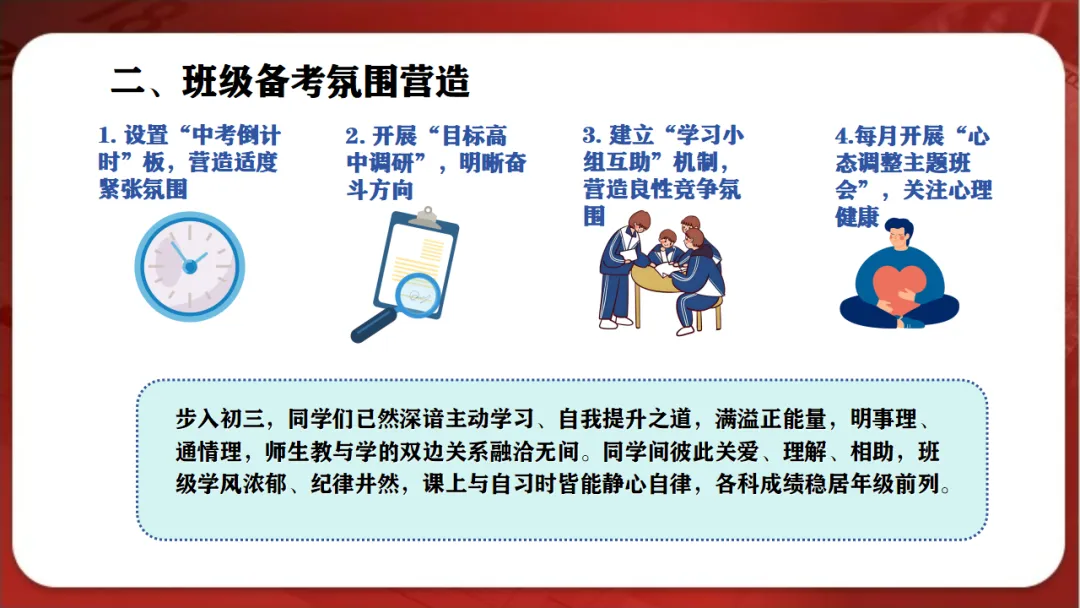 二、班级备考氛围营造

1.设置“中考倒计时”板，营造适度紧张氛围

2.开展“目标高中调研”，明晰奋斗方向

3.建立“学习小组互助”机制，营造良性竞争氛围

4.每月开展“心态调整主题班会”，关注心理健康

步入初三，同学们已然深谙主动学习、自我提升之道，满溢正能量，明事理、通情理，师生教与学的双边关系融洽无间。同学间彼此关爱、理解、相助，班级学风浓郁、纪律井然，课上与自习时皆能静心自律，各科成绩稳居年级前列。